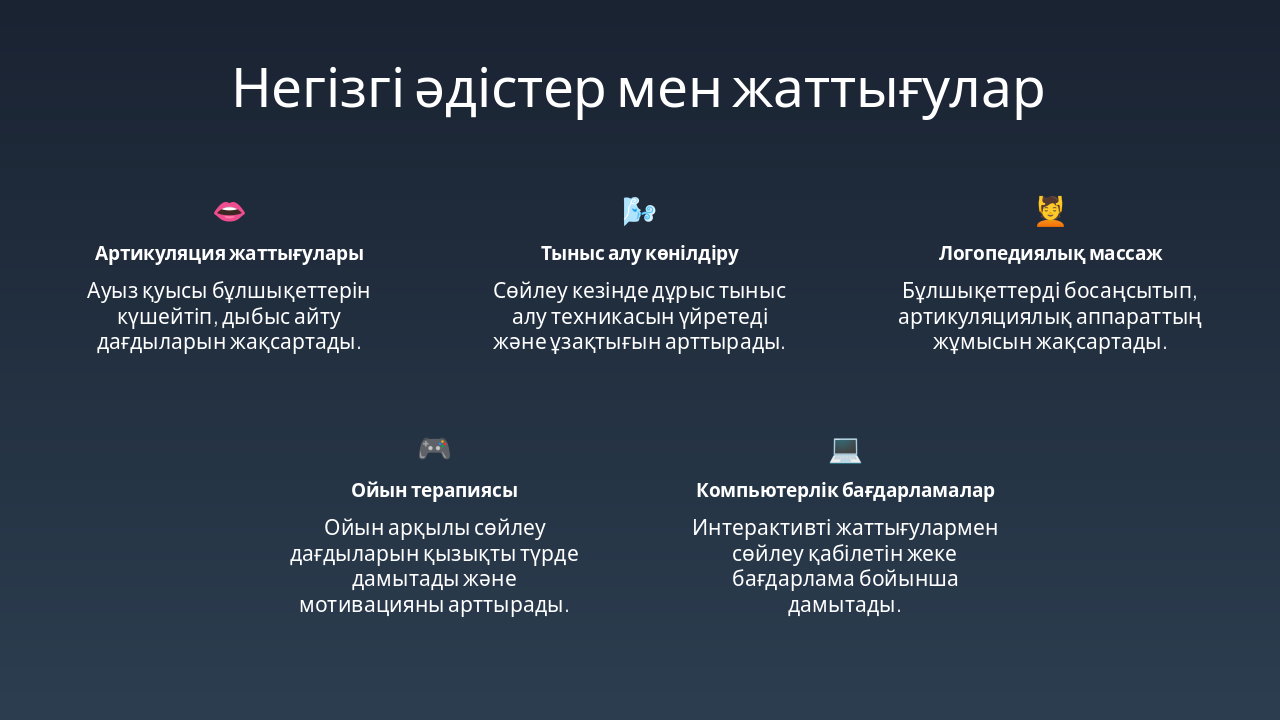 Негізгі әдістер мен жаттығулар

Артикуляция жаттығулары

Ауыз қуысы бұлшықеттерін күшейтіп, дыбыс айту дағдыларын жақсартады.

Тыныс алу көнілдіру

Сөйлеу кезінде дұрыс тыныс алу техникасын үйретеді және ұзақтығын арттырады.

Логопедиялық массаж

Бұлшықеттерді босаңсытып, артикуляциялық аппараттың жұмысын жақсартады.

Ойын терапиясы

Ойын арқылы сөйлеу дағдыларын қызықты түрде дамытады және мотивацияны арттырады.

Компьютерлік бағдарламалар

Интерактивті жаттығулармен сөйлеу қабілетін жеке бағдарлама бойынша дамытады.